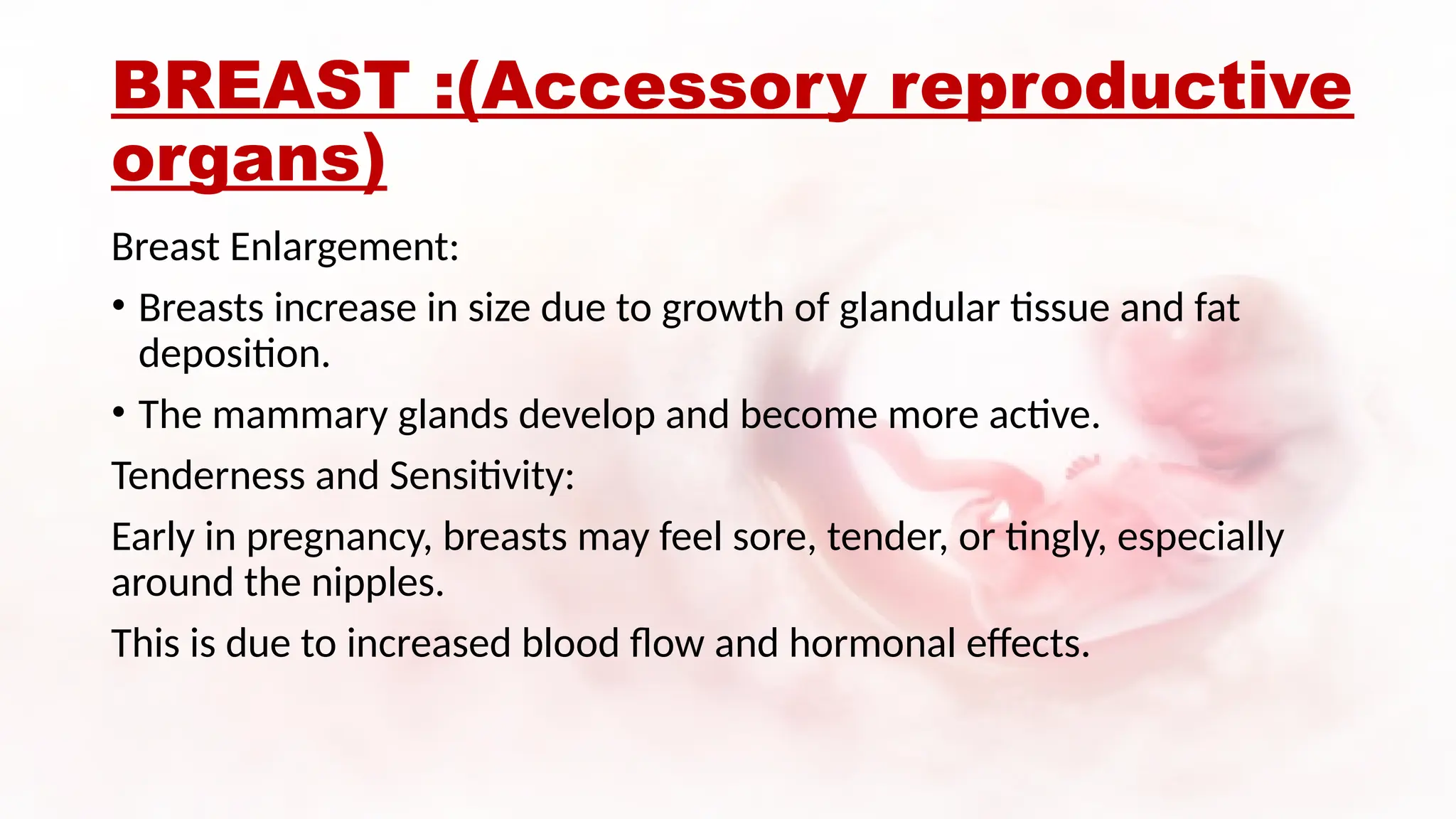 BREAST :(Accessory reproductive organs)

Breast Enlargement:

• Breasts increase in size due to growth of glandular tissue and fat deposition.

• The mammary glands develop and become more active.

Tenderness and Sensitivity:

Early in pregnancy, breasts may feel sore, tender, or tingly, especially around the nipples.

This is due to increased blood flow and hormonal effects.